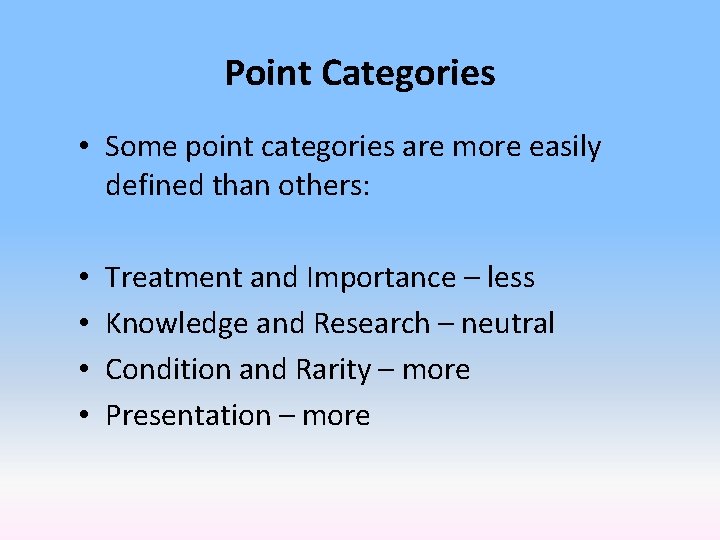 Point Categories

• Some point categories are more easily defined than others:

• Treatment and Importance – less
• Knowledge and Research – neutral
• Condition and Rarity – more
• Presentation – more